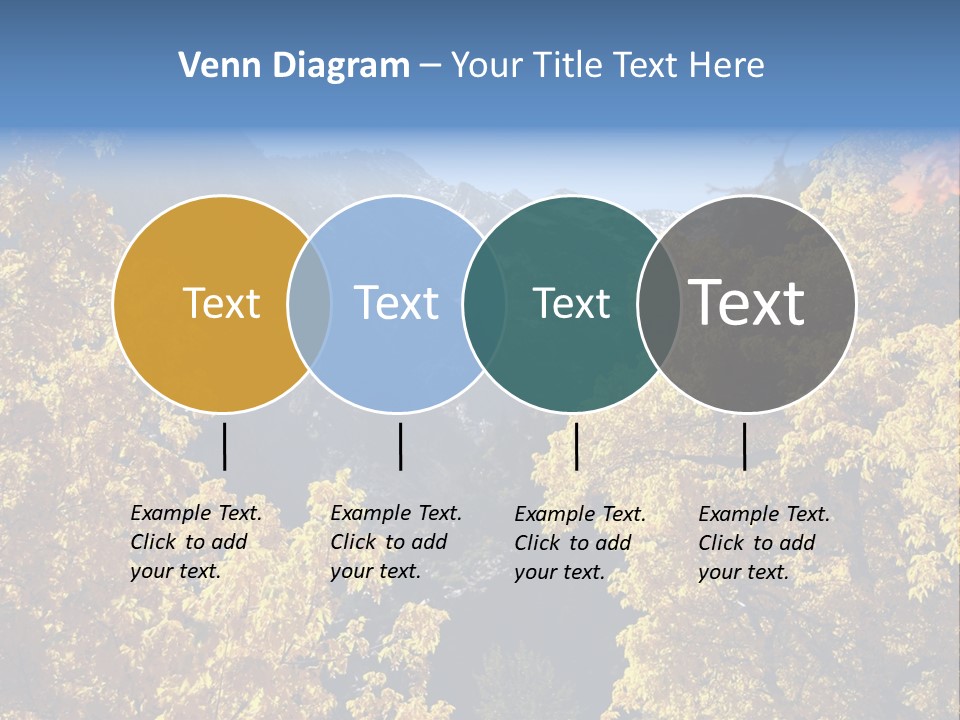 Venn Diagram – Your Title Text Here

Text

Text

Text

Text

Example Text. Click to add your text.

Example Text. Click to add your text.

Example Text. Click to add your text.

Example Text. Click to add your text.